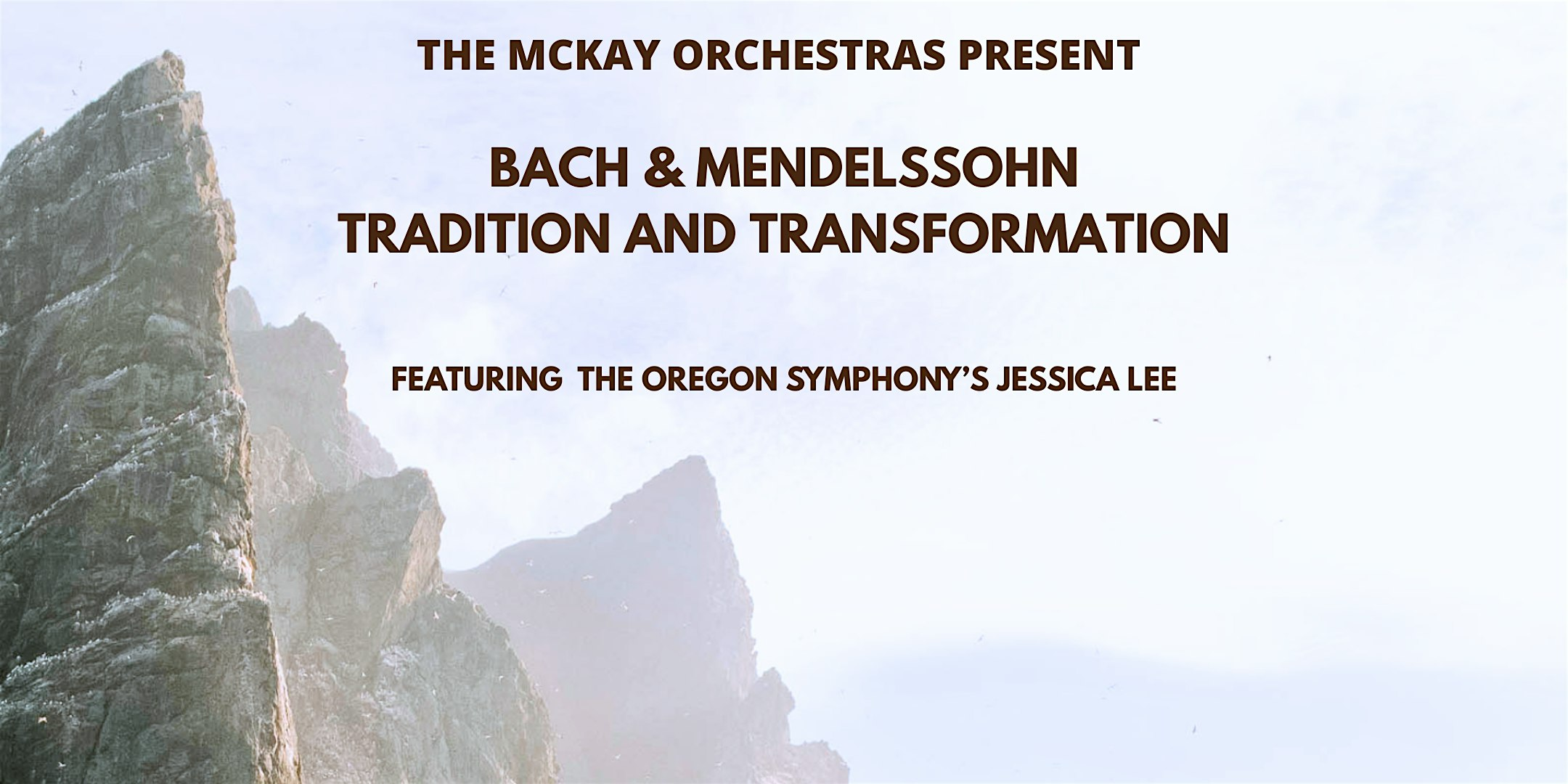 THE MCKAY ORCHESTRAS PRESENT

BACH & MENDELSSOHN
TRADITION AND TRANSFORMATION

FEATURING THE OREGON SYMPHONY'S JESSICA LEE